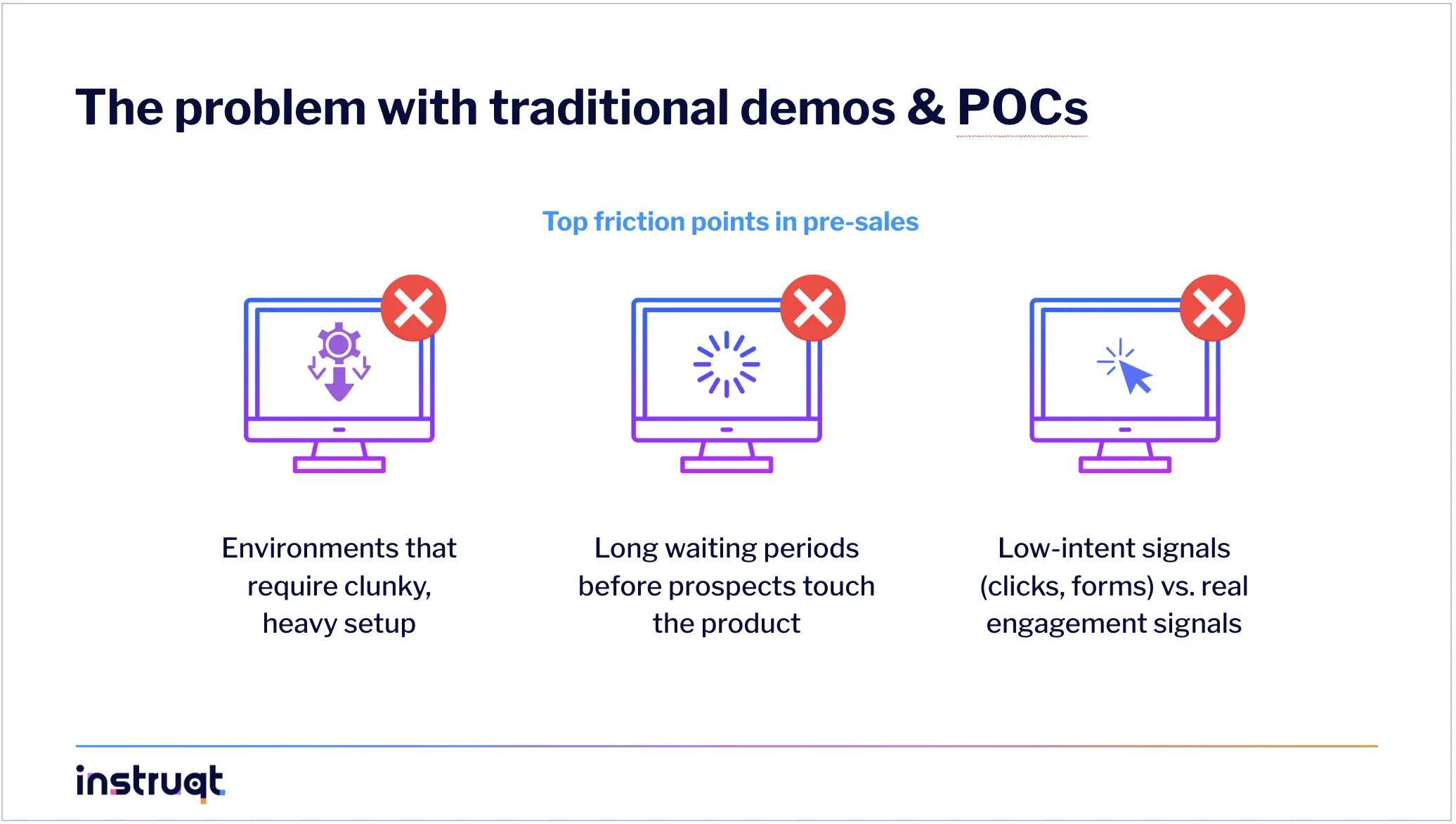 The problem with traditional demos & POCs

Top friction points in pre-sales

Environments that require clunky, heavy setup

Long waiting periods before prospects touch the product

Low-intent signals (clicks, forms) vs. real engagement signals

instruqt